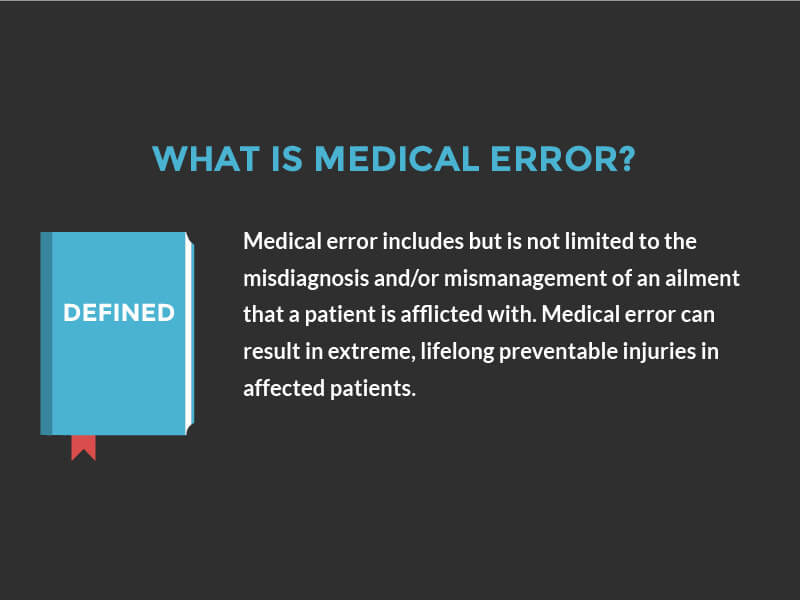 WHAT IS MEDICAL ERROR?

DEFINED

Medical error includes but is not limited to the misdiagnosis and/or mismanagement of an ailment that a patient is afflicted with. Medical error can result in extreme, lifelong preventable injuries in affected patients.